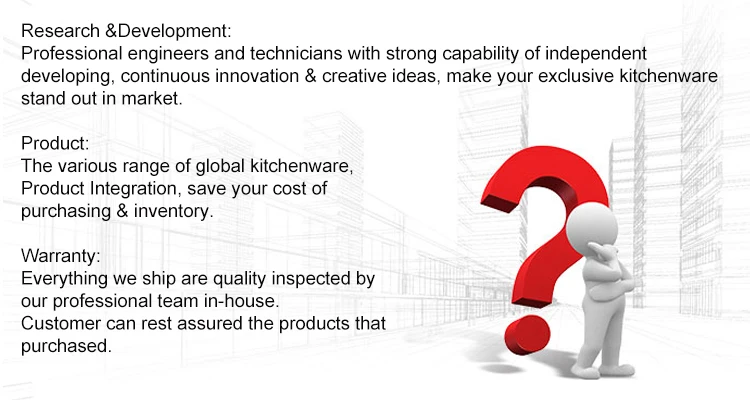 Research &Development:
Professional engineers and technicians with strong capability of independent developing, continuous innovation & creative ideas, make your exclusive kitchenware stand out in market.

Product:
The various range of global kitchenware, Product Integration, save your cost of purchasing & inventory.

Warranty:
Everything we ship are quality inspected by our professional team in-house.
Customer can rest assured the products that purchased.